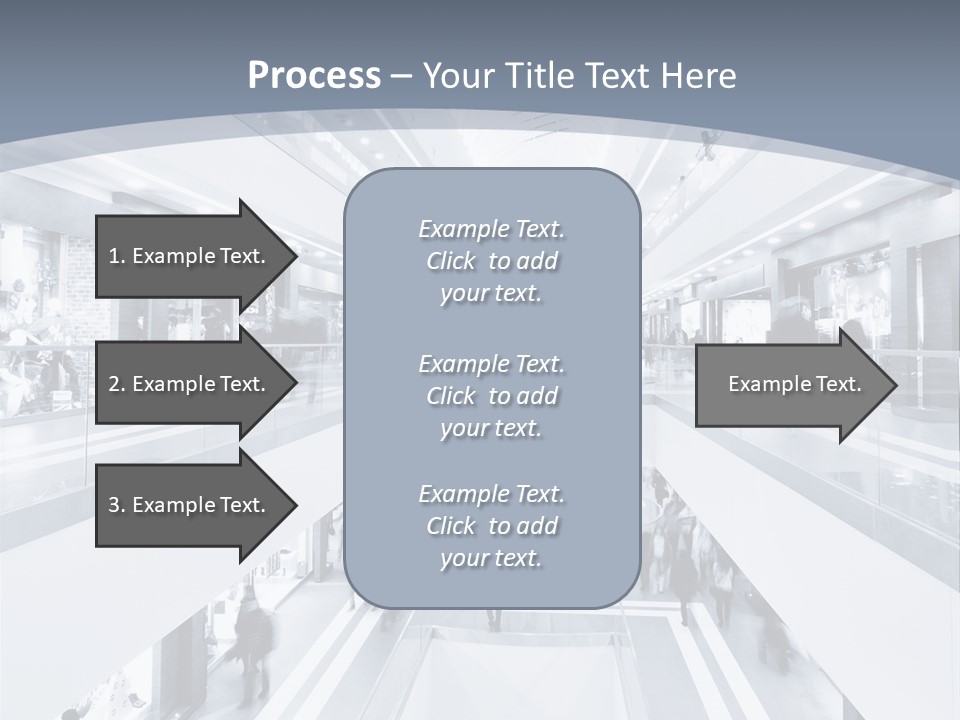 Process – Your Title Text Here

1. Example Text.

2. Example Text.

3. Example Text.

Example Text. Click to add your text.

Example Text. Click to add your text.

Example Text. Click to add your text.

Example Text.